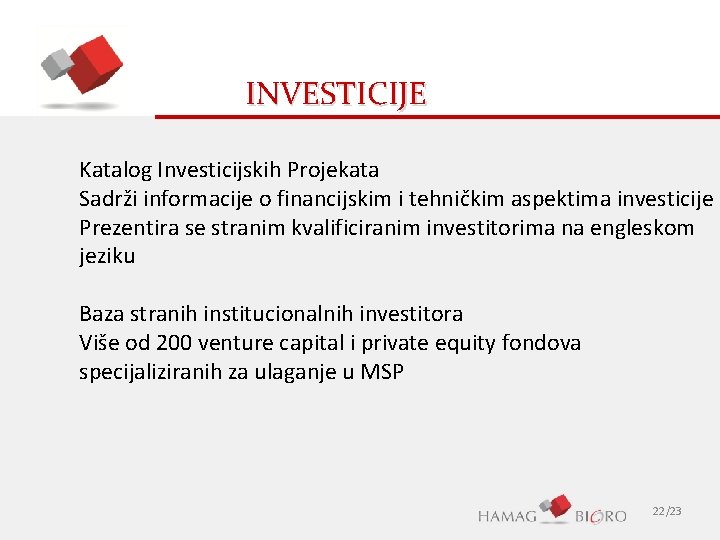 INVESTICIJE

Katalog Investicijskih Projekata
Sadrži informacije o financijskim i tehničkim aspektima investicije
Prezentira se stranim kvalificiranim investitorima na engleskom jeziku

Baza stranih institucionalnih investitora
Više od 200 venture capital i private equity fondova specijaliziranih za ulaganje u MSP

HAMAG BICRO

22/23